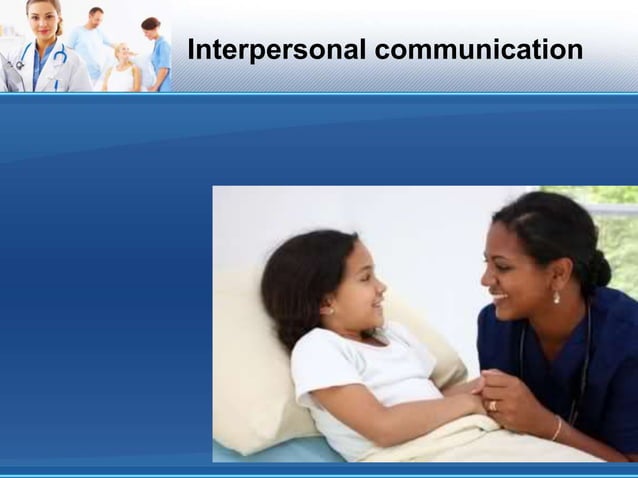 Interpersonal communication